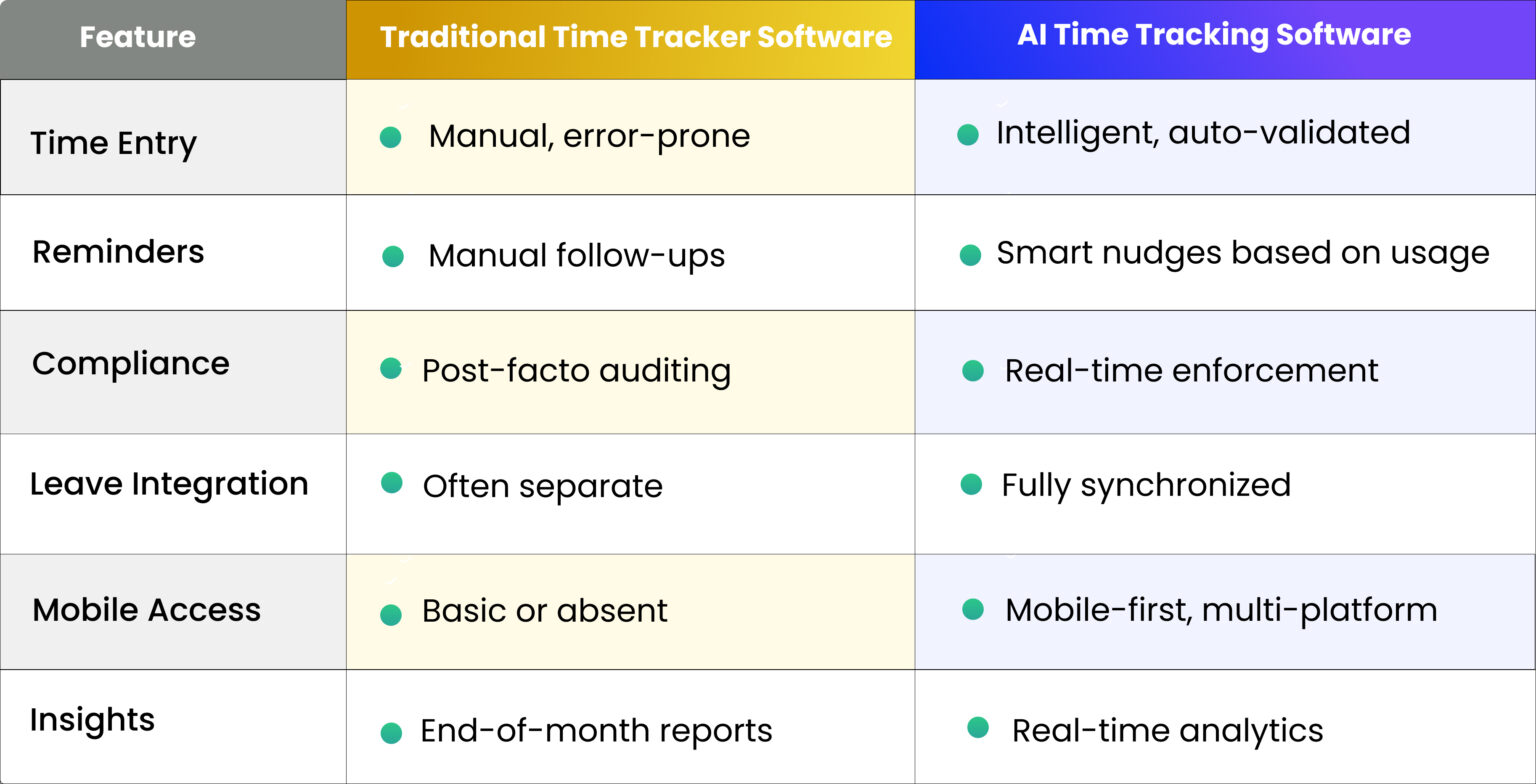 | Feature | Traditional Time Tracker Software | AI Time Tracking Software |
|---|---|---|
| Time Entry | Manual, error-prone | Intelligent, auto-validated |
| Reminders | Manual follow-ups | Smart nudges based on usage |
| Compliance | Post-facto auditing | Real-time enforcement |
| Leave Integration | Often separate | Fully synchronized |
| Mobile Access | Basic or absent | Mobile-first, multi-platform |
| Insights | End-of-month reports | Real-time analytics |